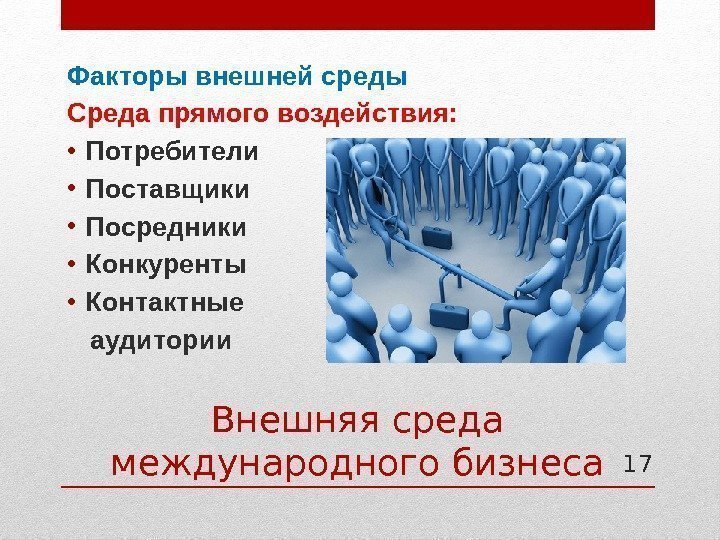 Факторы внешней среды

Среда прямого воздействия:

• Потребители
• Поставщики
• Посредники
• Конкуренты
• Контактные аудитории

Внешняя среда международного бизнеса

17